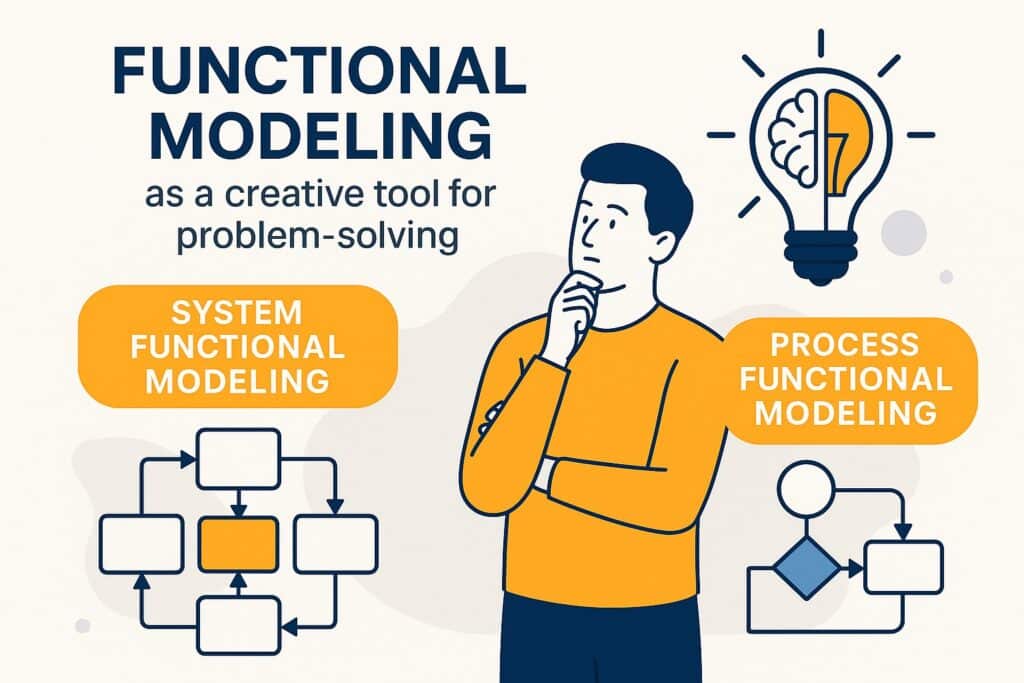 FUNCTIONAL MODELING
as a creative tool for problem-solving

SYSTEM FUNCTIONAL MODELING

PROCESS FUNCTIONAL MODELING